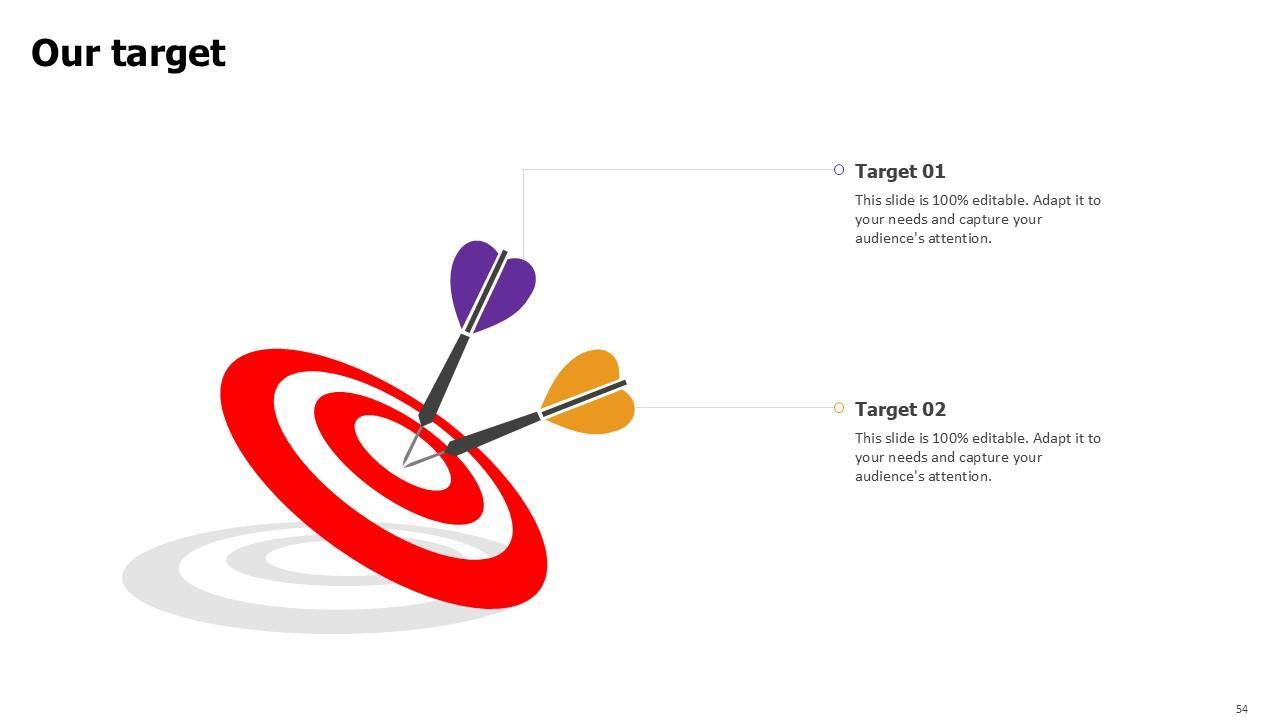 Our target

Target 01

This slide is 100% editable. Adapt it to your needs and capture your audience's attention.

Target 02

This slide is 100% editable. Adapt it to your needs and capture your audience's attention.

54